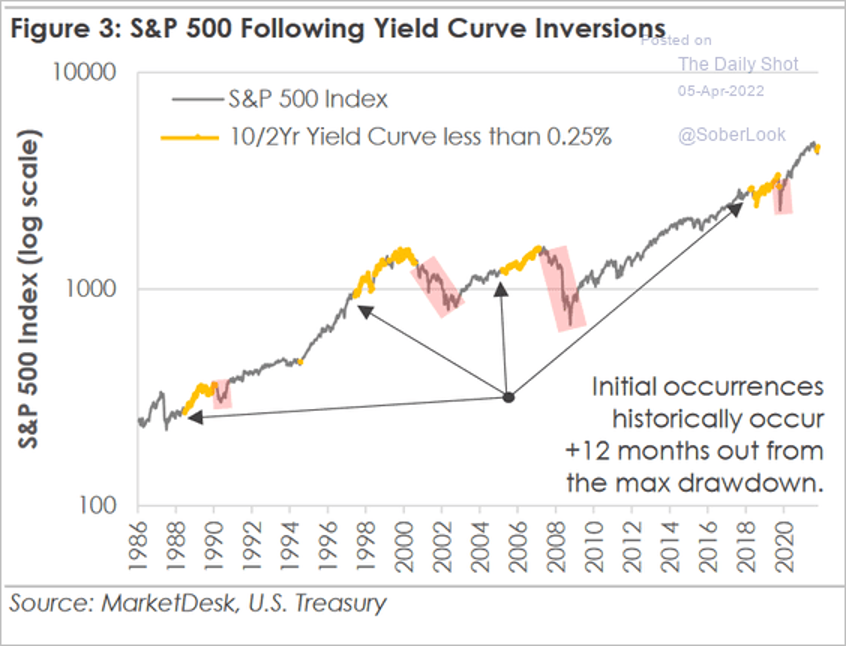 Figure 3: S&P 500 Following Yield Curve Inversions

Posted on
The Daily Shot
05-Apr-2022
@SoberLook

S&P 500 Index
10/2Yr Yield Curve less than 0.25%

S&P 500 Index (log scale)

10000
1000
100

Initial occurrences historically occur +12 months out from the max drawdown.

1986 1988 1990 1992 1994 1996 1998 2000 2002 2004 2006 2008 2010 2012 2014 2016 2018 2020

Source: MarketDesk, U.S. Treasury